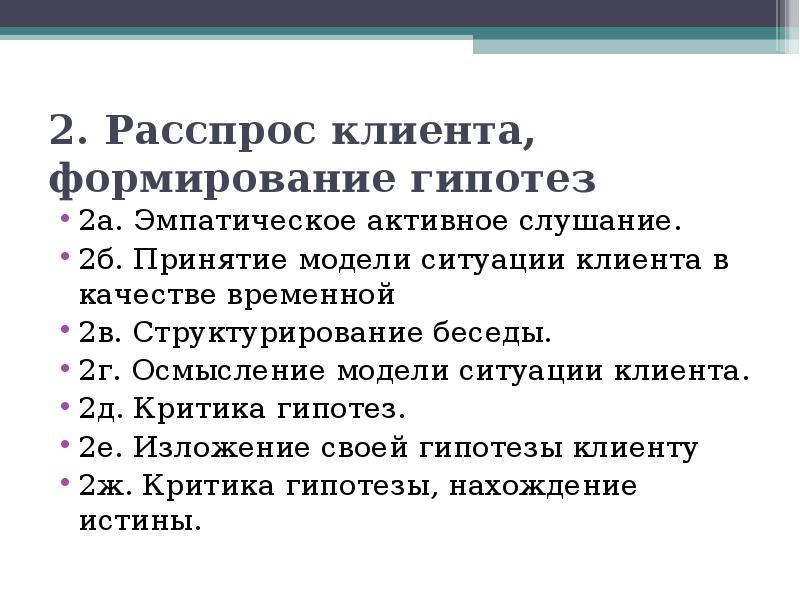 2. Расспрос клиента, формирование гипотез

• 2а. Эмпатическое активное слушание.
• 2б. Принятие модели ситуации клиента в качестве временной
• 2в. Структурирование беседы.
• 2г. Осмысление модели ситуации клиента.
• 2д. Критика гипотез.
• 2е. Изложение своей гипотезы клиенту
• 2ж. Критика гипотезы, нахождение истины.